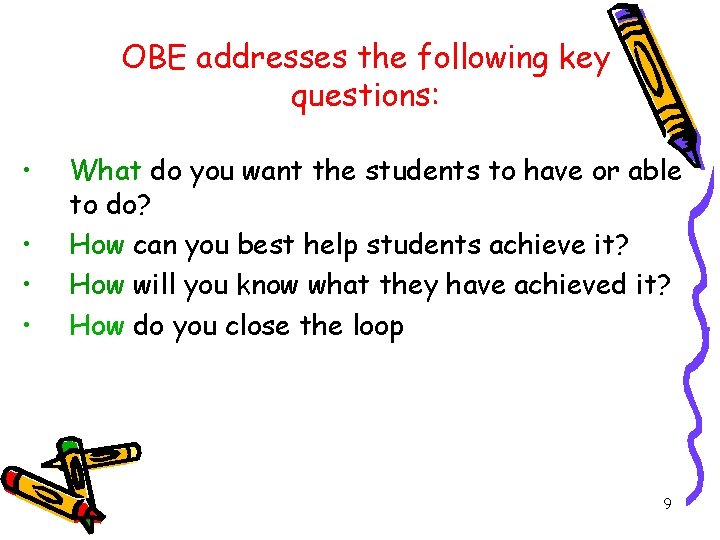 OBE addresses the following key questions:

• What do you want the students to have or able to do?
• How can you best help students achieve it?
• How will you know what they have achieved it?
• How do you close the loop

9